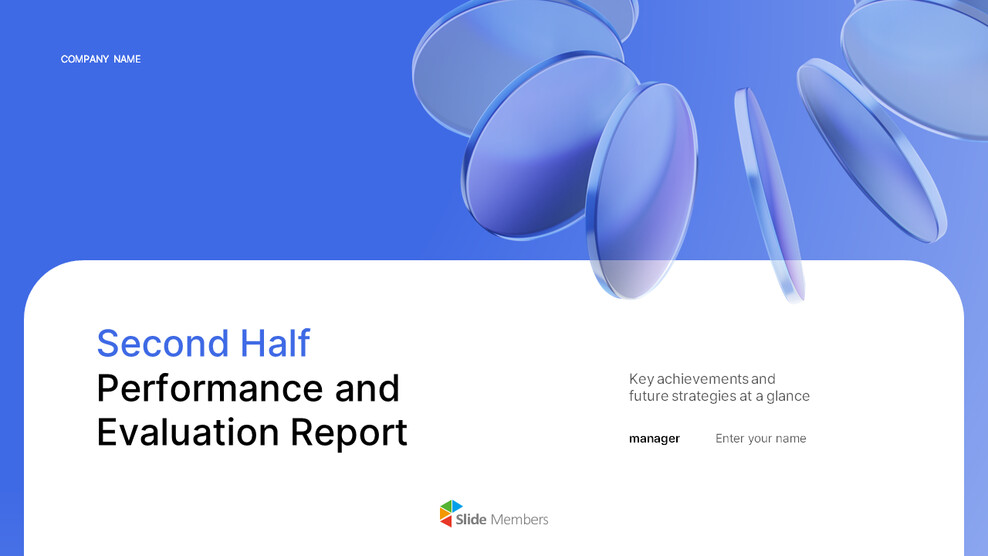 COMPANY NAME

Second Half
Performance and Evaluation Report

Key achievements and future strategies at a glance

manager Enter your name

Slide Members